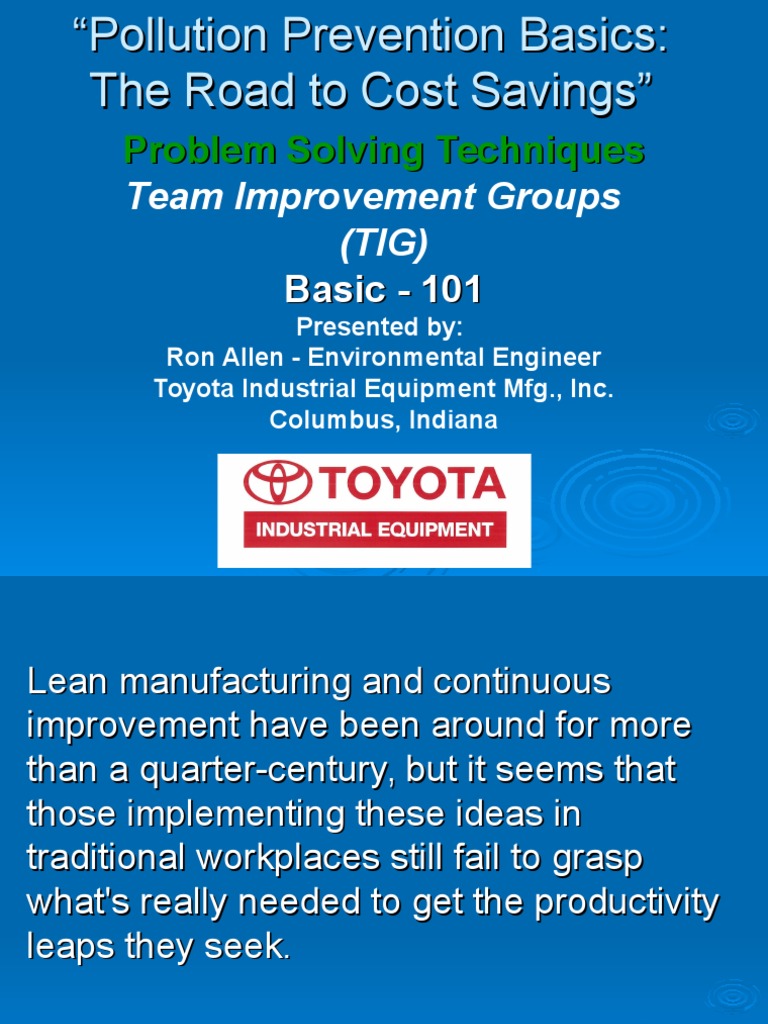 “Pollution Prevention Basics: The Road to Cost Savings”

Problem Solving Techniques

Team Improvement Groups (TIG)

Basic - 101

Presented by:
Ron Allen - Environmental Engineer
Toyota Industrial Equipment Mfg., Inc.
Columbus, Indiana

TOYOTA
INDUSTRIAL EQUIPMENT

Lean manufacturing and continuous improvement have been around for more than a quarter-century, but it seems that those implementing these ideas in traditional workplaces still fail to grasp what's really needed to get the productivity leaps they seek.